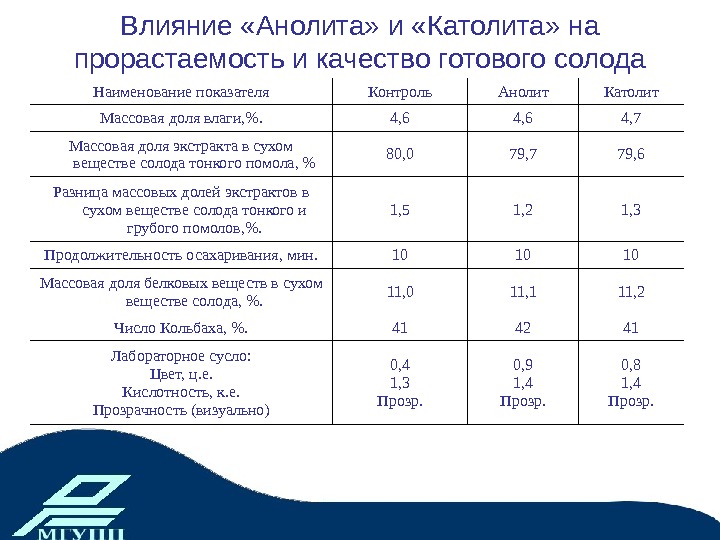 Влияние «Анолита» и «Католита» на прорастаемость и качество готового солода

| Наименование показателя | Контроль | Анолит | Католит |
|---|---|---|---|
| Массовая доля влаги,%. | 4,6 | 4,6 | 4,7 |
| Массовая доля экстракта в сухом веществе солода тонкого помола, % | 80,0 | 79,7 | 79,6 |
| Разница массовых долей экстрактов в сухом веществе солода тонкого и грубого помолов,%. | 1,5 | 1,2 | 1,3 |
| Продолжительность осахаривания, мин. | 10 | 10 | 10 |
| Массовая доля белковых веществ в сухом веществе солода, %. | 11,0 | 11,1 | 11,2 |
| Число Кольбаха, %. | 41 | 42 | 41 |
| Лабораторное сусло: Цвет, ц.е. Кислотность, к.е. Прозрачность (визуально) | 0,4 1,3 Прозр. | 0,9 1,4 Прозр. | 0,8 1,4 Прозр. |

МГУПП